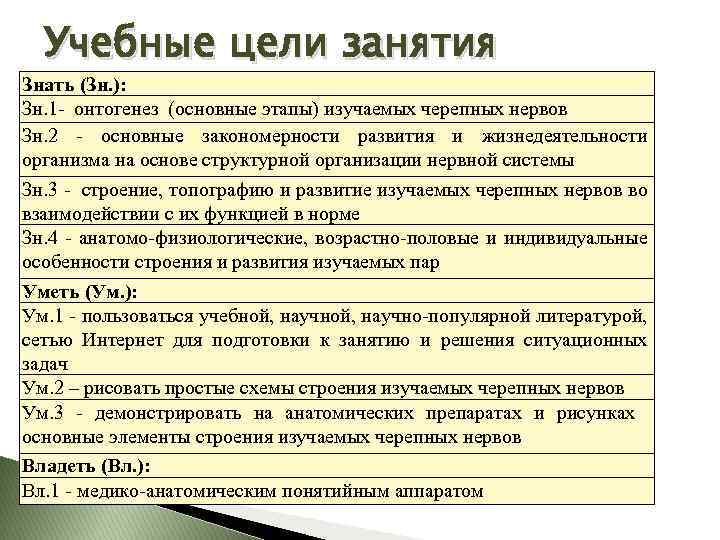 Учебные цели занятия

| Знать (Зн.): |
|---|
| Зн.1- онтогенез (основные этапы) изучаемых черепных нервов |
| Зн.2 - основные закономерности развития и жизнедеятельности организма на основе структурной организации нервной системы |
| Зн.3 - строение, топографию и развитие изучаемых черепных нервов во взаимодействии с их функцией в норме |
| Зн.4 - анатомо-физиологические, возрастно-половые и индивидуальные особенности строения и развития изучаемых пар |
| Уметь (Ум.): |
| Ум.1 - пользоваться учебной, научной, научно-популярной литературой, сетью Интернет для подготовки к занятию и решения ситуационных задач |
| Ум.2 – рисовать простые схемы строения изучаемых черепных нервов |
| Ум.3 - демонстрировать на анатомических препаратах и рисунках основные элементы строения изучаемых черепных нервов |
| Владеть (Вл.): |
| Вл.1 - медико-анатомическим понятийным аппаратом |